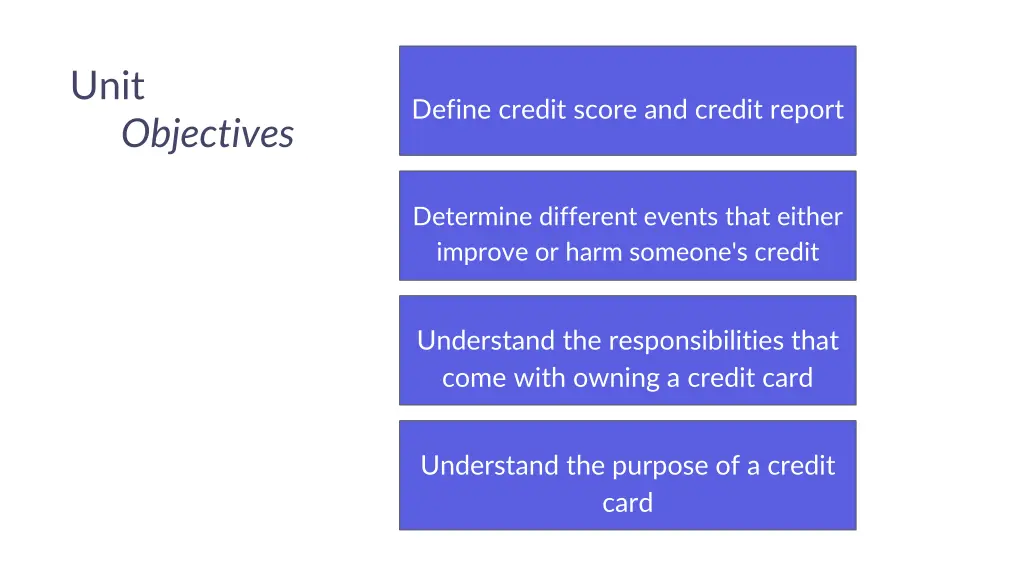 Unit
Objectives

Define credit score and credit report

Determine different events that either improve or harm someone's credit

Understand the responsibilities that come with owning a credit card

Understand the purpose of a credit card